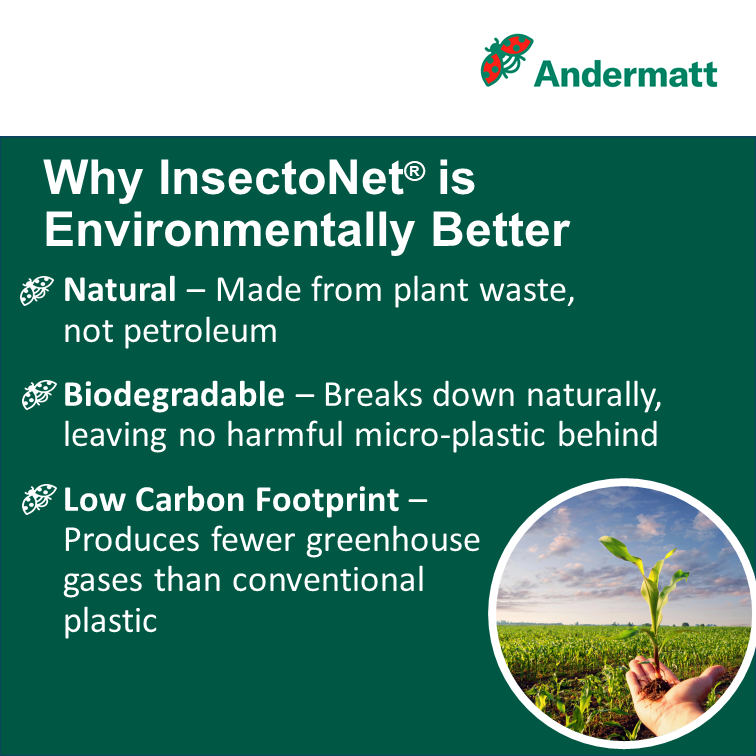 Andermatt

Why InsectoNet® is Environmentally Better

Natural – Made from plant waste, not petroleum

Biodegradable – Breaks down naturally, leaving no harmful micro-plastic behind

Low Carbon Footprint – Produces fewer greenhouse gases than conventional plastic